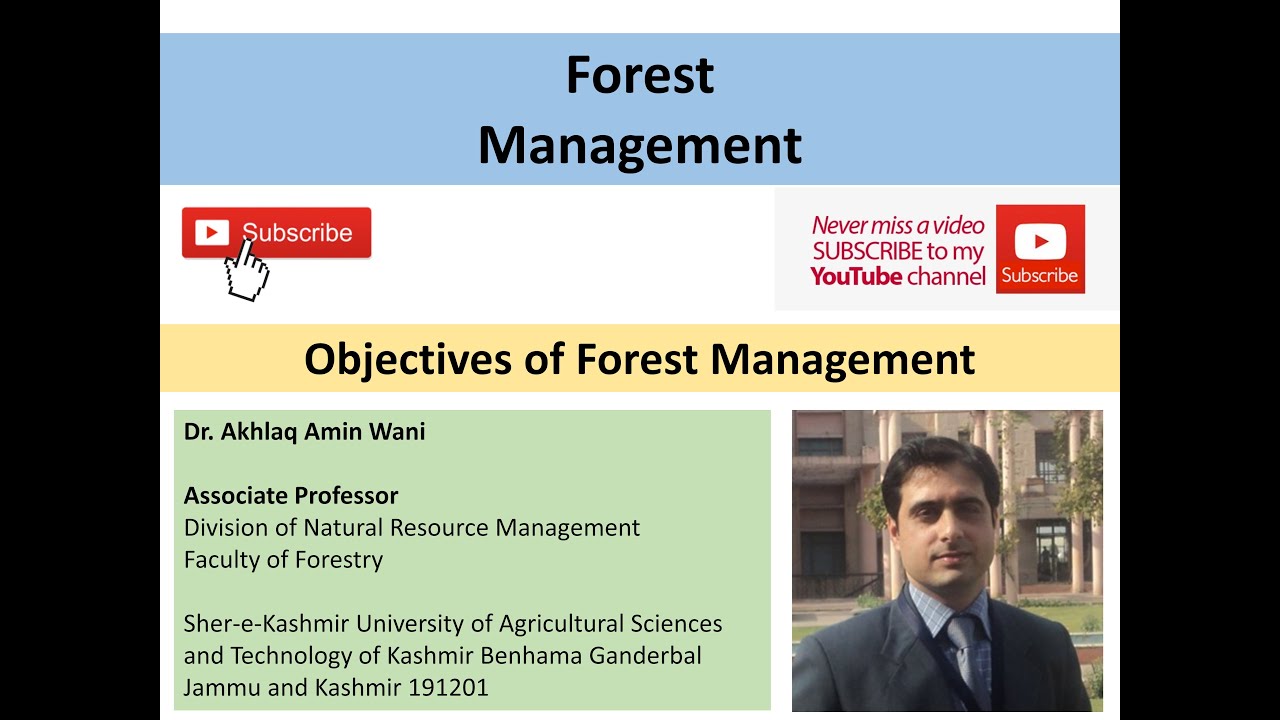 Forest
Management

Subscribe

Never miss a video
SUBSCRIBE to my
YouTube channel
Subscribe

Objectives of Forest Management

Dr. Akhlaq Amin Wani

Associate Professor
Division of Natural Resource Management
Faculty of Forestry

Sher-e-Kashmir University of Agricultural Sciences and Technology of Kashmir Benhama Ganderbal Jammu and Kashmir 191201